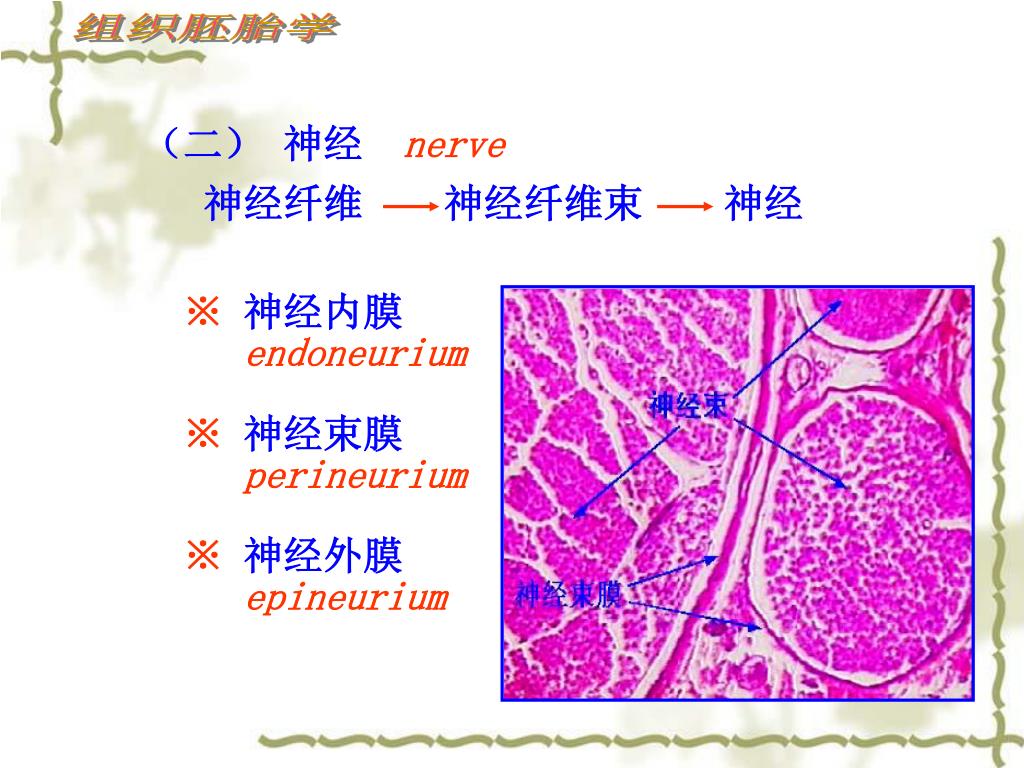 组织胚胎学

（二） 神经 nerve

神经纤维 → 神经纤维束 → 神经

※ 神经内膜
endoneurium

※ 神经束膜
perineurium

※ 神经外膜
epineurium

神经束

神经束膜